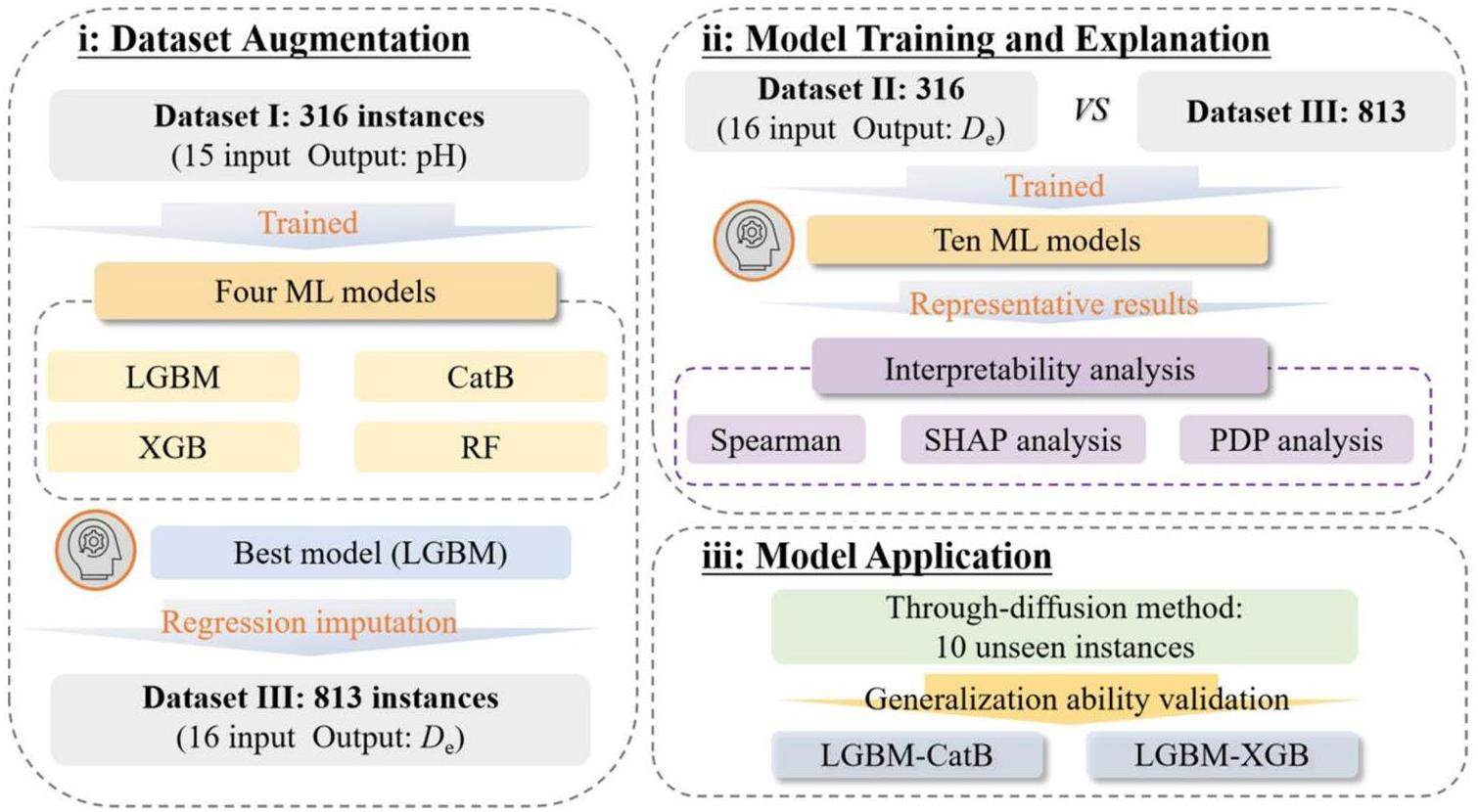 i: Dataset Augmentation

Dataset I: 316 instances
(15 input Output: pH)

Trained

Four ML models

LGBM

CatB

XGB

RF

Best model (LGBM)

Regression imputation

Dataset III: 813 instances
(16 input Output: $D_e$)

ii: Model Training and Explanation

Dataset II: 316
(16 input Output: $D_e$)

VS

Dataset III: 813

Trained

Ten ML models

Representative results

Interpretability analysis

Spearman

SHAP analysis

PDP analysis

iii: Model Application

Through-diffusion method:
10 unseen instances

Generalization ability validation

LGBM-CatB

LGBM-XGB